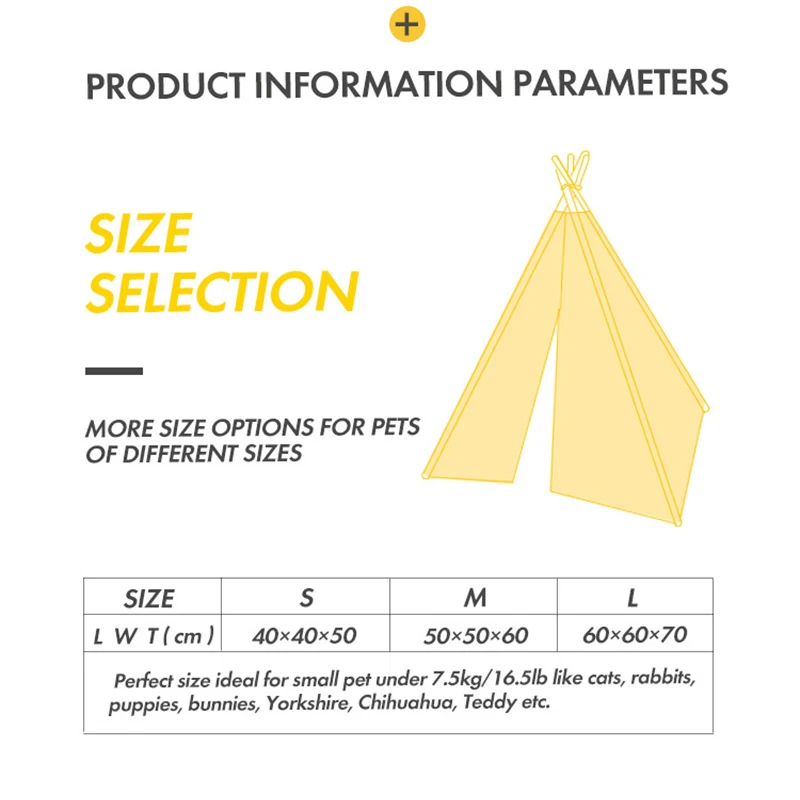 +

PRODUCT INFORMATION PARAMETERS

SIZE SELECTION

MORE SIZE OPTIONS FOR PETS OF DIFFERENT SIZES

| SIZE | S | M | L |
|---|---|---|---|
| L W T ( cm ) | 40×40×50 | 50×50×60 | 60×60×70 |

Perfect size ideal for small pet under 7.5kg/16.5lb like cats, rabbits, puppies, bunnies, Yorkshire, Chihuahua, Teddy etc.